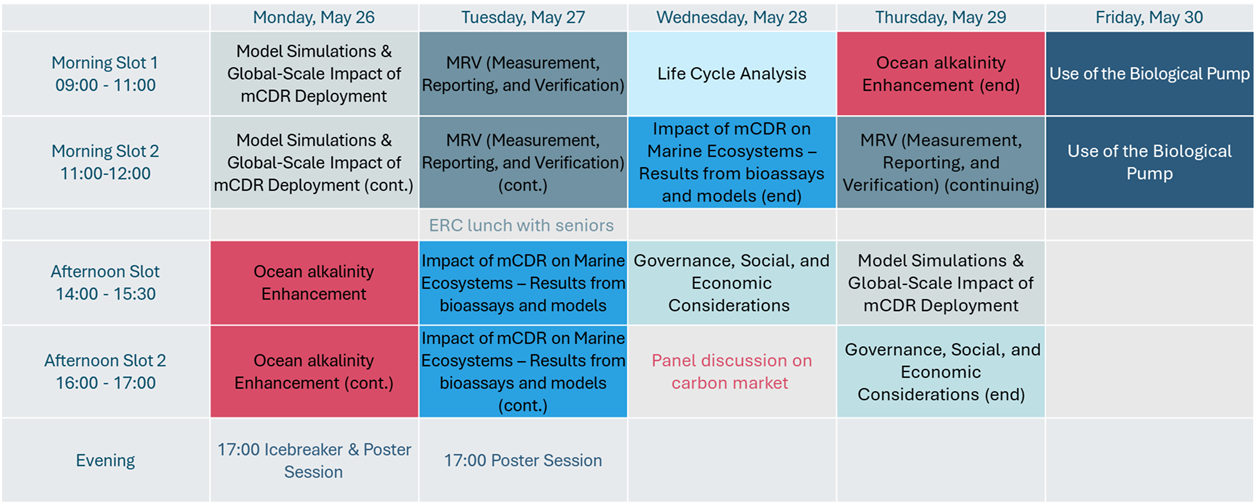 | | Monday, May 26 | Tuesday, May 27 | Wednesday, May 28 | Thursday, May 29 | Friday, May 30 |
|---|---|---|---|---|---|
| Morning Slot 1 09:00 - 11:00 | Model Simulations & Global-Scale Impact of mCDR Deployment | MRV (Measurement, Reporting, and Verification) | Life Cycle Analysis | Ocean alkalinity Enhancement (end) | Use of the Biological Pump |
| Morning Slot 2 11:00-12:00 | Model Simulations & Global-Scale Impact of mCDR Deployment (cont.) | MRV (Measurement, Reporting, and Verification) (cont.) | Impact of mCDR on Marine Ecosystems – Results from bioassays and models (end) | MRV (Measurement, Reporting, and Verification) (continuing) | Use of the Biological Pump |
| | | ERC lunch with seniors | | | |
| Afternoon Slot 14:00 - 15:30 | Ocean alkalinity Enhancement | Impact of mCDR on Marine Ecosystems – Results from bioassays and models | Governance, Social, and Economic Considerations | Model Simulations & Global-Scale Impact of mCDR Deployment | |
| Afternoon Slot 2 16:00 - 17:00 | Ocean alkalinity Enhancement (cont.) | Impact of mCDR on Marine Ecosystems – Results from bioassays and models (cont.) | Panel discussion on carbon market | Governance, Social, and Economic Considerations (end) | |
| Evening | 17:00 Icebreaker & Poster Session | 17:00 Poster Session | | | |